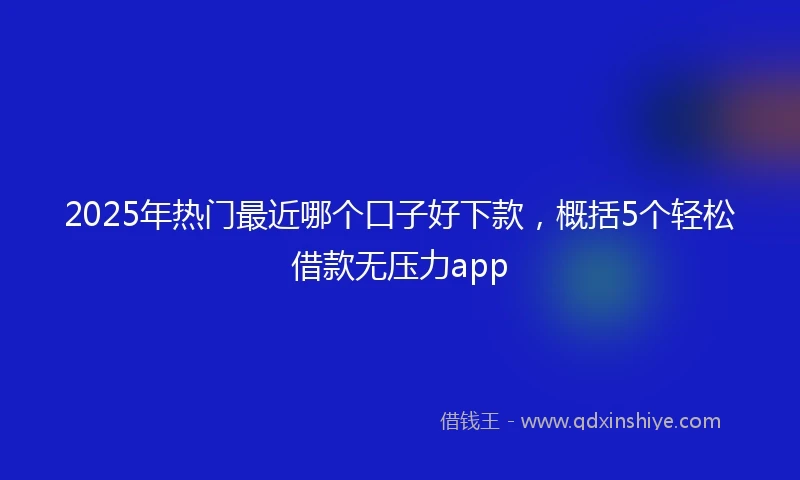 2025年热门最近哪个口子好下款，概括5个轻松借款无压力app

借钱王 - www.qdxinshiye.com